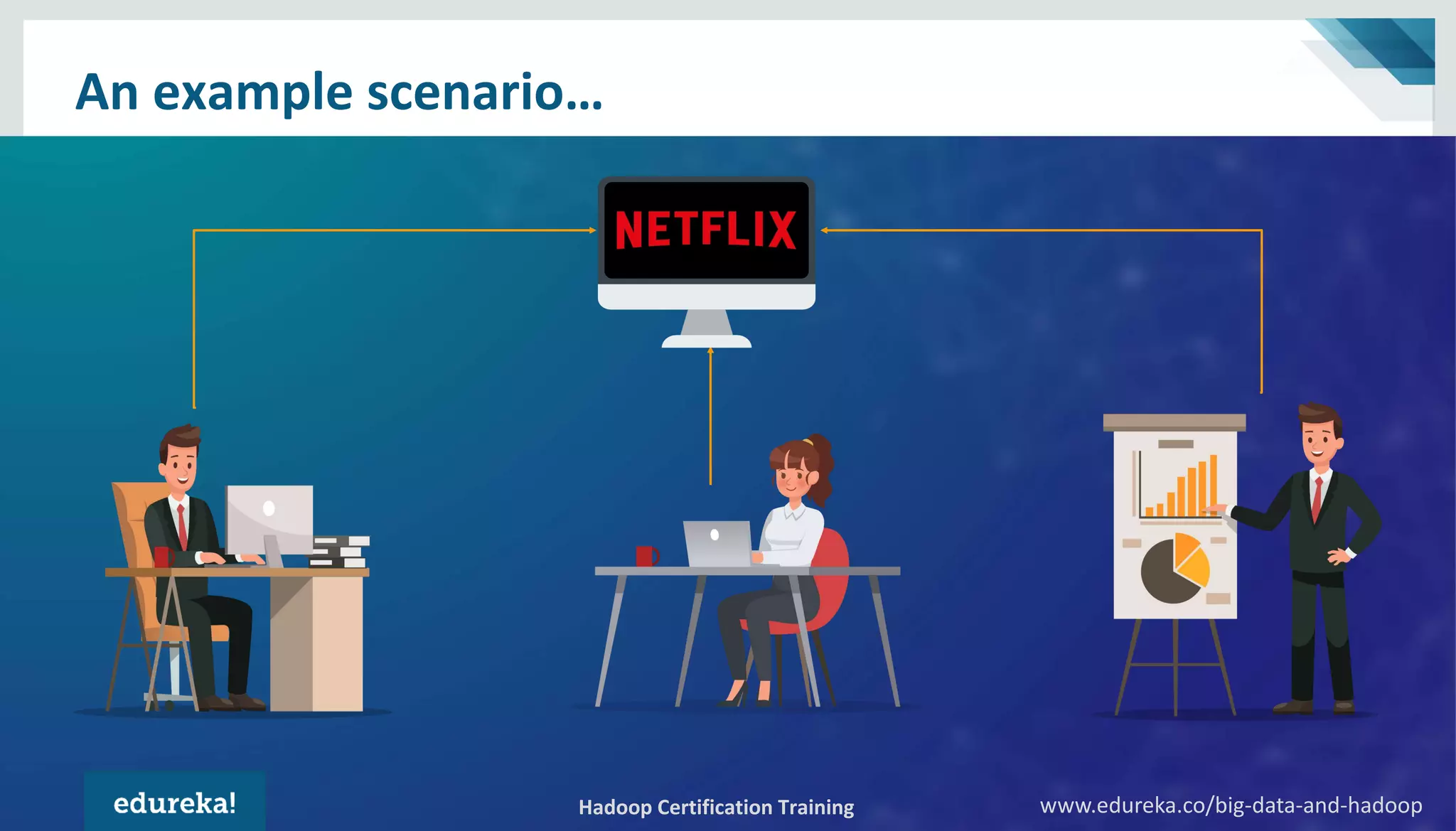 An example scenario...

NETFLIX

edureka!

Hadoop Certification Training

www.edureka.co/big-data-and-hadoop